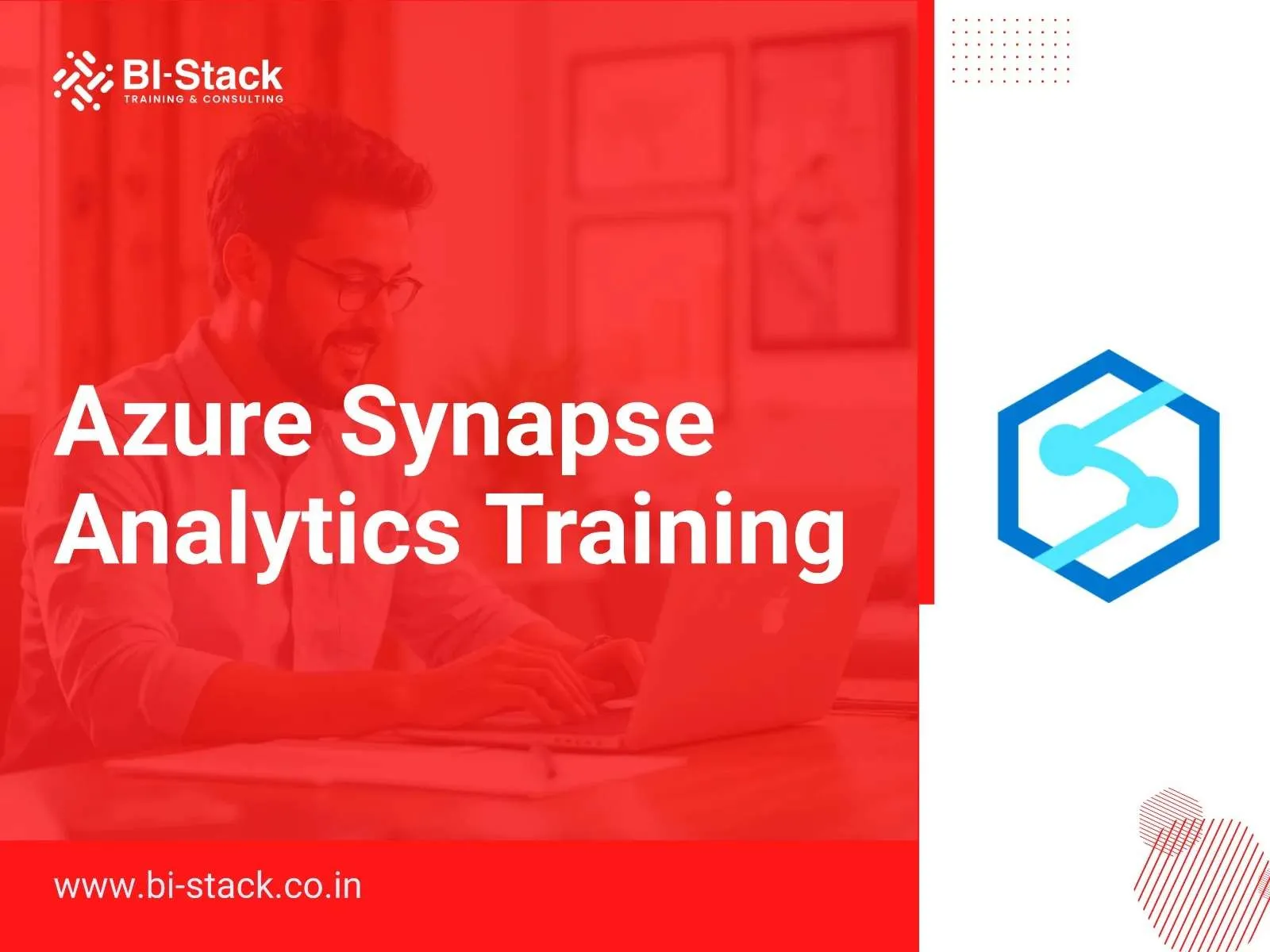 BI-Stack
TRAINING & CONSULTING

Azure Synapse Analytics Training

www.bi-stack.co.in